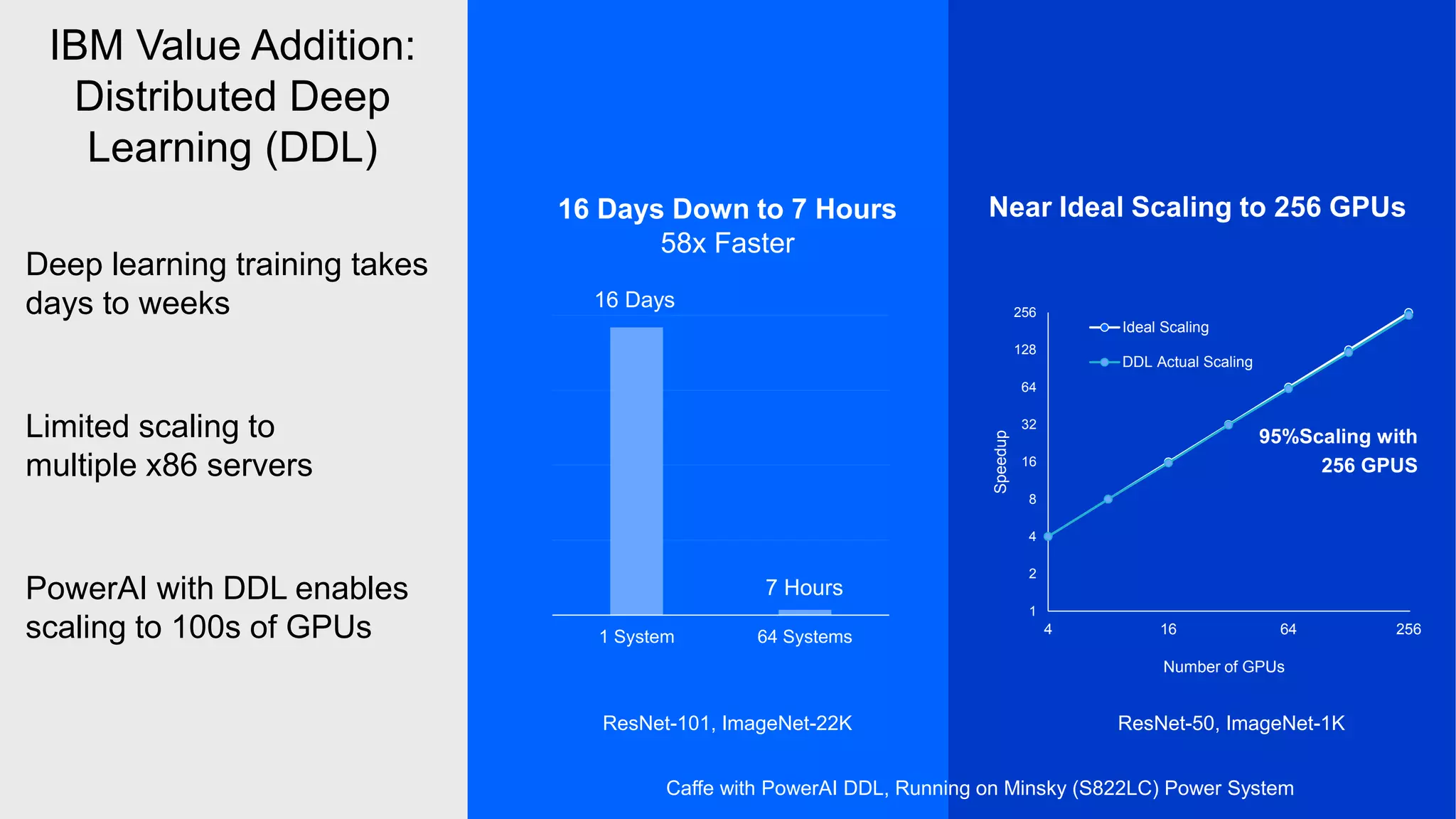 IBM Value Addition: Distributed Deep Learning (DDL)

Deep learning training takes days to weeks

Limited scaling to multiple x86 servers

PowerAI with DDL enables scaling to 100s of GPUs

16 Days Down to 7 Hours
58x Faster

16 Days

7 Hours

1 System

64 Systems

ResNet-101, ImageNet-22K

Near Ideal Scaling to 256 GPUs

256
128
64
32
16
8
4
2
1

Speedup

Ideal Scaling

DDL Actual Scaling

95%Scaling with 256 GPUS

4
16
64
256

Number of GPUs

ResNet-50, ImageNet-1K

Caffe with PowerAI DDL, Running on Minsky (S822LC) Power System